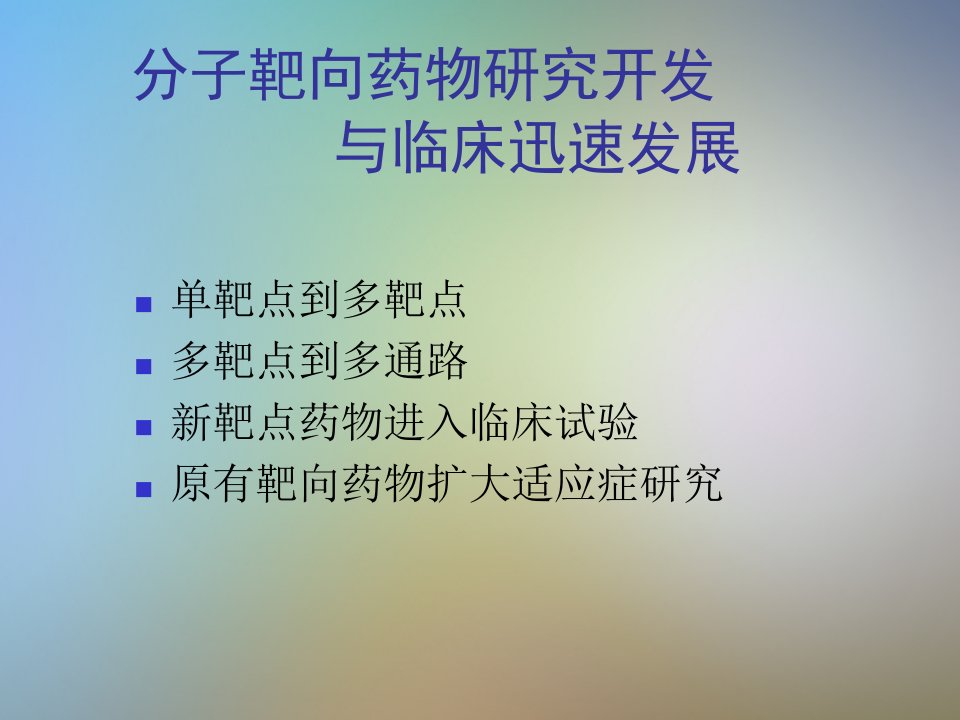 分子靶向药物研究开发
与临床迅速发展

- 单靶点到多靶点
- 多靶点到多通路
- 新靶点药物进入临床试验
- 原有靶向药物扩大适应症研究